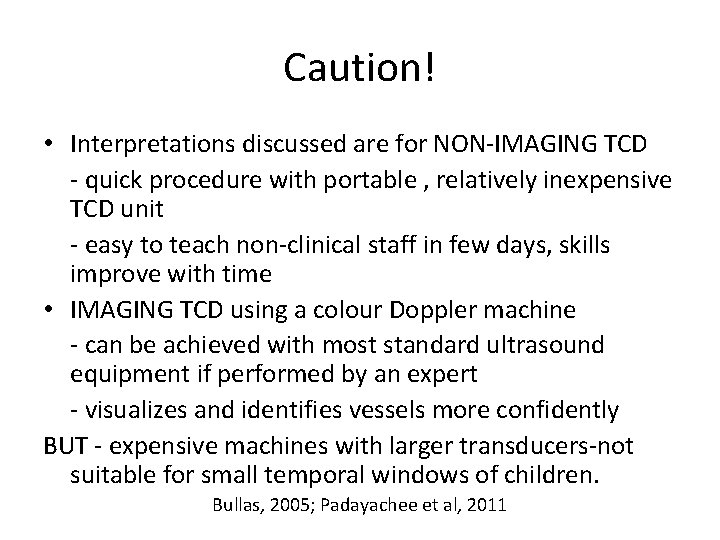 Caution!

• Interpretations discussed are for NON-IMAGING TCD

- quick procedure with portable , relatively inexpensive TCD unit

- easy to teach non-clinical staff in few days, skills improve with time

• IMAGING TCD using a colour Doppler machine

- can be achieved with most standard ultrasound equipment if performed by an expert

- visualizes and identifies vessels more confidently

BUT - expensive machines with larger transducers-not suitable for small temporal windows of children.

Bullas, 2005; Padayachee et al, 2011